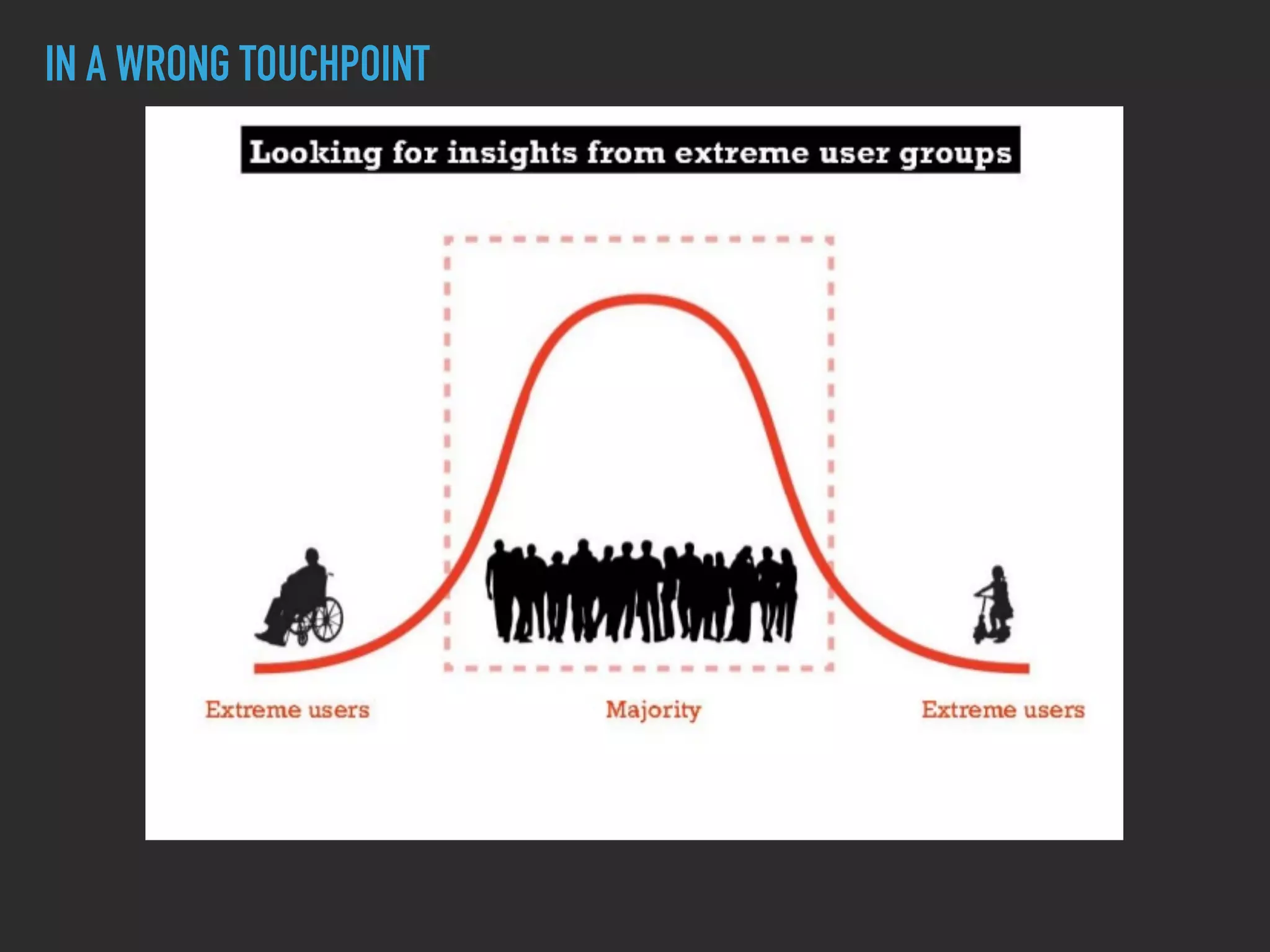 IN A WRONG TOUCHPOINT

Looking for insights from extreme user groups

Extreme users

Majority

Extreme users